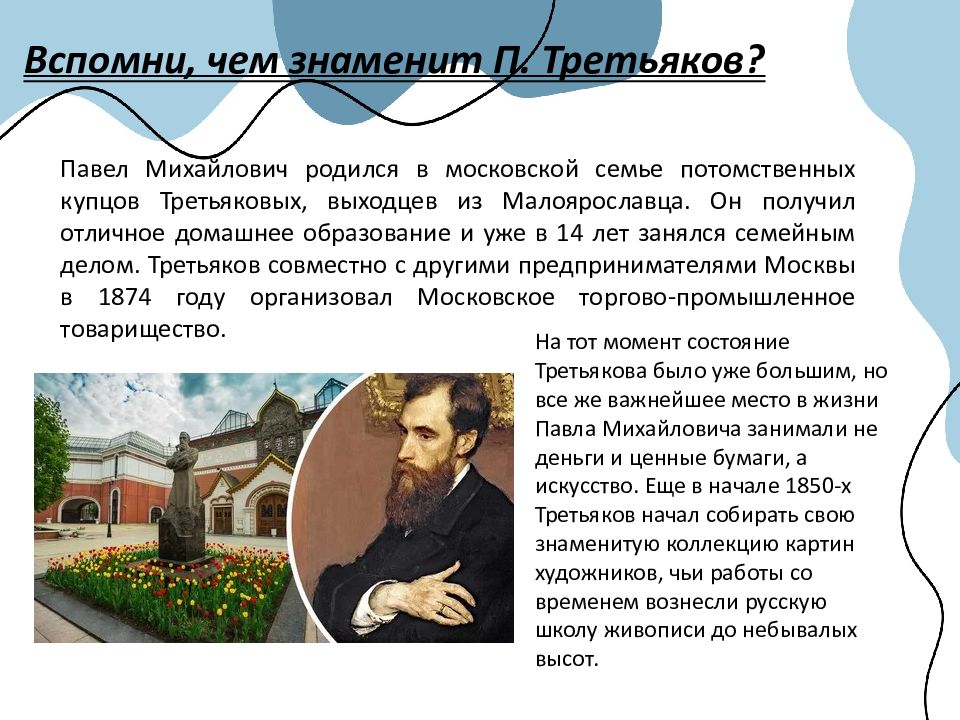 Вспомни, чем знаменит П. Третьяков?

Павел Михайлович родился в московской семье потомственных купцов Третьяковых, выходцев из Малоярославца. Он получил отличное домашнее образование и уже в 14 лет занялся семейным делом. Третьяков совместно с другими предпринимателями Москвы в 1874 году организовал Московское торгово-промышленное товарищество.

На тот момент состояние Третьякова было уже большим, но все же важнейшее место в жизни Павла Михайловича занимали не деньги и ценные бумаги, а искусство. Еще в начале 1850-х Третьяков начал собирать свою знаменитую коллекцию картин художников, чьи работы со временем вознесли русскую школу живописи до небывалых высот.